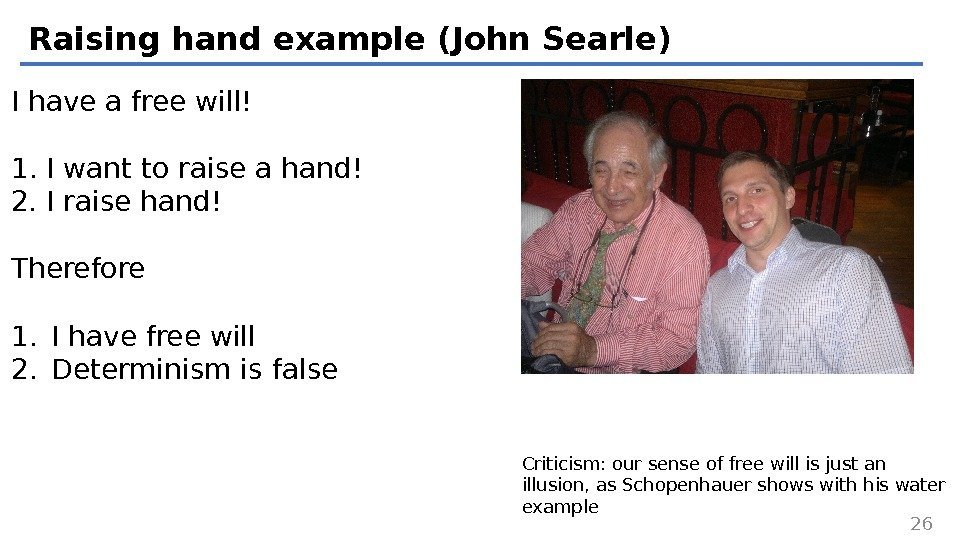 Raising hand example (John Searle)

I have a free will!

1. I want to raise a hand!
2. I raise hand!

Therefore

1. I have free will
2. Determinism is false

Criticism: our sense of free will is just an illusion, as Schopenhauer shows with his water example

26